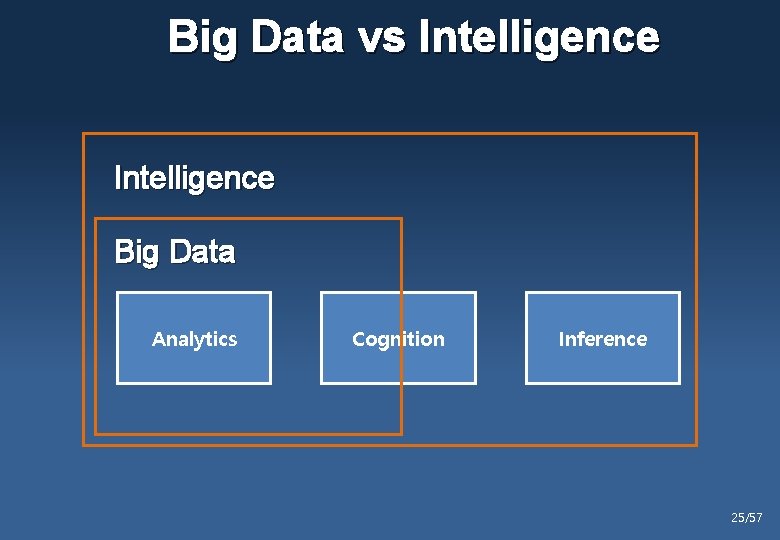 Big Data vs Intelligence

Intelligence

Big Data

Analytics

Cognition

Inference

25/57